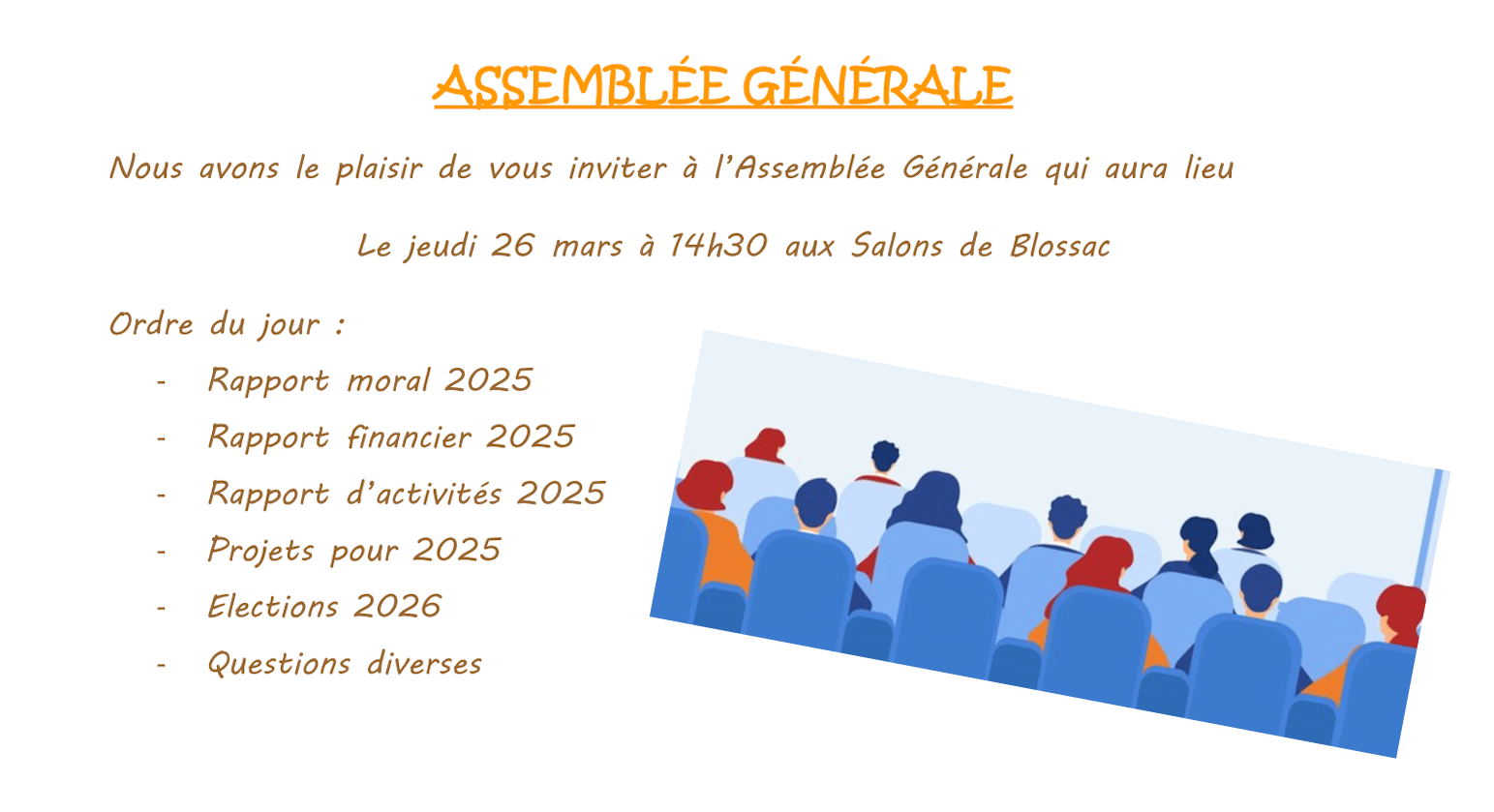 ASSEMBLÉE GÉNÉRALE

Nous avons le plaisir de vous inviter à l'Assemblée Générale qui aura lieu

Le jeudi 26 mars à 14h30 aux Salons de Blossac

Ordre du jour :

- Rapport moral 2025
- Rapport financier 2025
- Rapport d'activités 2025
- Projets pour 2025
- Elections 2026
- Questions diverses